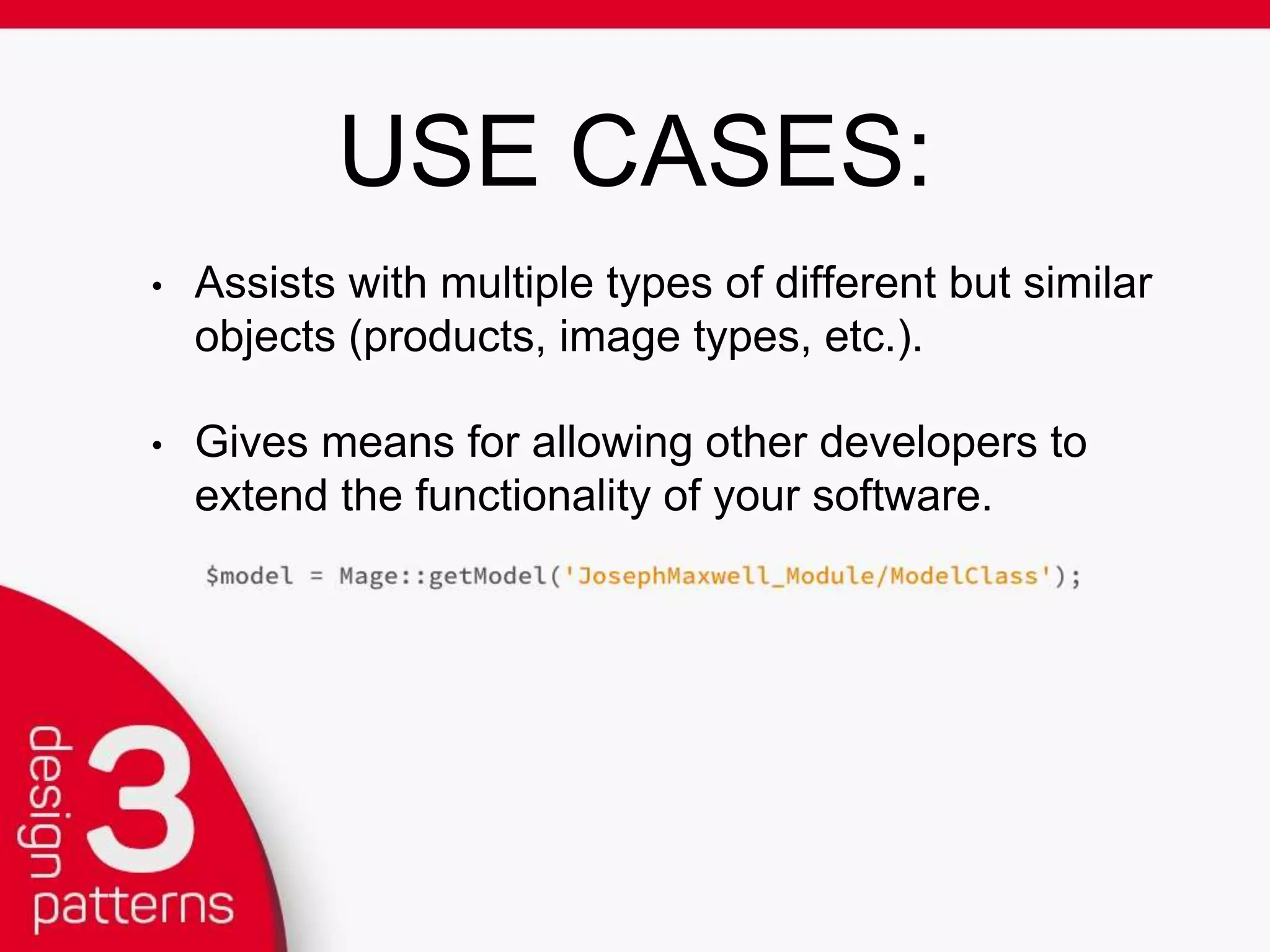 USE CASES:

• Assists with multiple types of different but similar objects (products, image types, etc.).

• Gives means for allowing other developers to extend the functionality of your software.

$model = Mage::getModel('JosephMaxwell_Module/ModelClass');

design 3 patterns